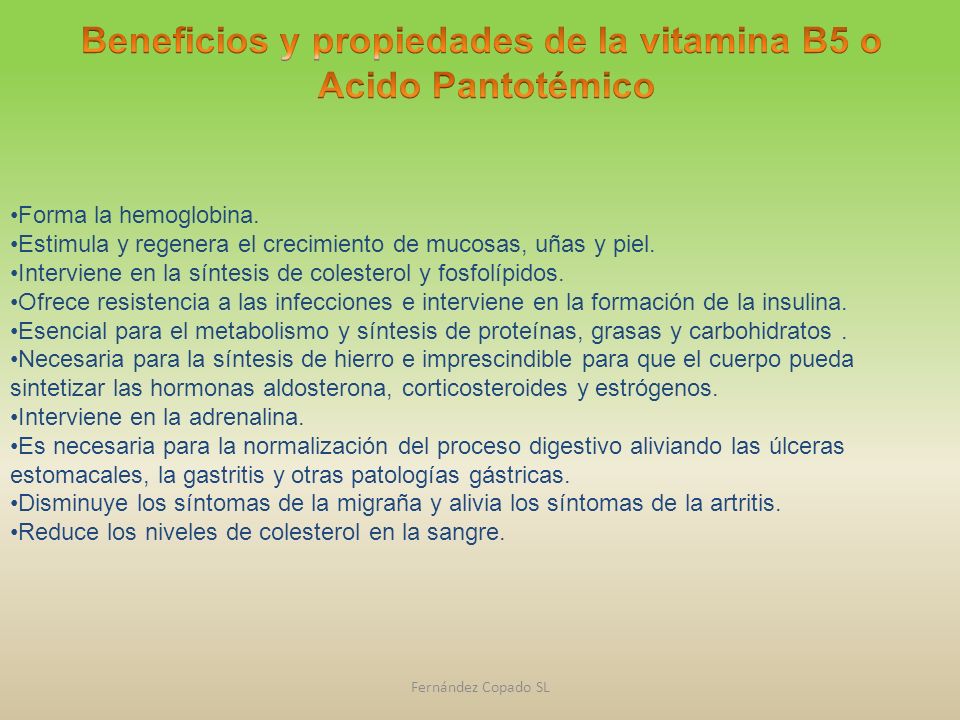 Beneficios y propiedades de la vitamina B5 o Acido Pantotémico

•Forma la hemoglobina.
•Estimula y regenera el crecimiento de mucosas, uñas y piel.
•Interviene en la síntesis de colesterol y fosfolípidos.
•Ofrece resistencia a las infecciones e interviene en la formación de la insulina.
•Esencial para el metabolismo y síntesis de proteínas, grasas y carbohidratos .
•Necesaria para la síntesis de hierro e imprescindible para que el cuerpo pueda sintetizar las hormonas aldosterona, corticosteroides y estrógenos.
•Interviene en la adrenalina.
•Es necesaria para la normalización del proceso digestivo aliviando las úlceras estomacales, la gastritis y otras patologías gástricas.
•Disminuye los síntomas de la migraña y alivia los síntomas de la artritis.
•Reduce los niveles de colesterol en la sangre.

Fernández Copado SL